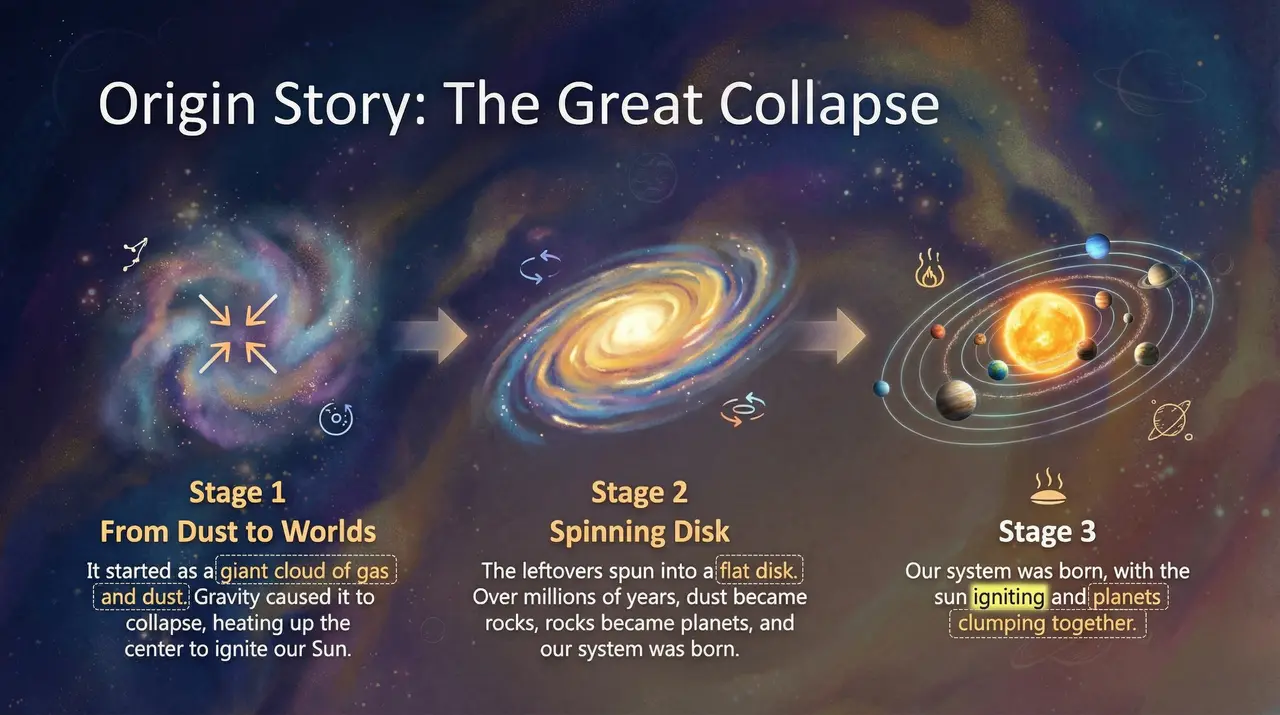 Origin Story: The Great Collapse

Stage 1
From Dust to Worlds

It started as a giant cloud of gas and dust. Gravity caused it to collapse, heating up the center to ignite our Sun.

Stage 2
Spinning Disk

The leftovers spun into a flat disk. Over millions of years, dust became rocks, rocks became planets, and our system was born.

Stage 3

Our system was born, with the sun igniting and planets clumping together.